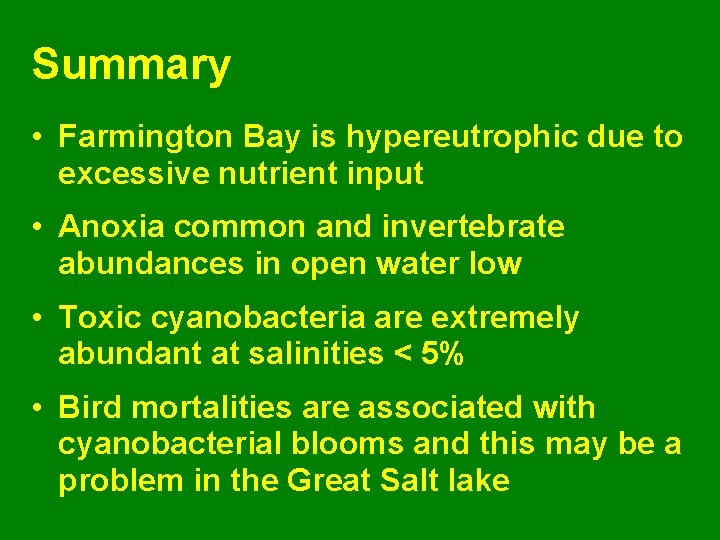 Summary

• Farmington Bay is hypereutrophic due to excessive nutrient input

• Anoxia common and invertebrate abundances in open water low

• Toxic cyanobacteria are extremely abundant at salinities < 5%

• Bird mortalities are associated with cyanobacterial blooms and this may be a problem in the Great Salt lake